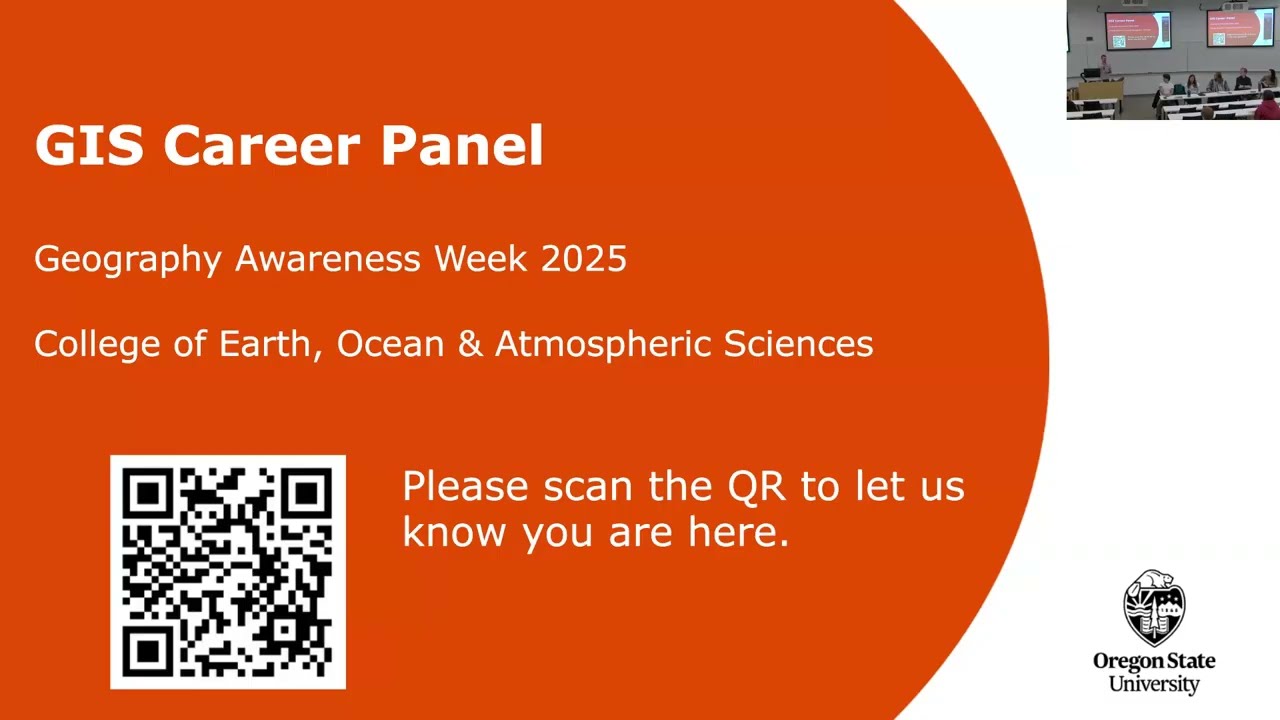 GIS Career Panel

Geography Awareness Week 2025

College of Earth, Ocean & Atmospheric Sciences

Please scan the QR to let us know you are here.

Oregon State University